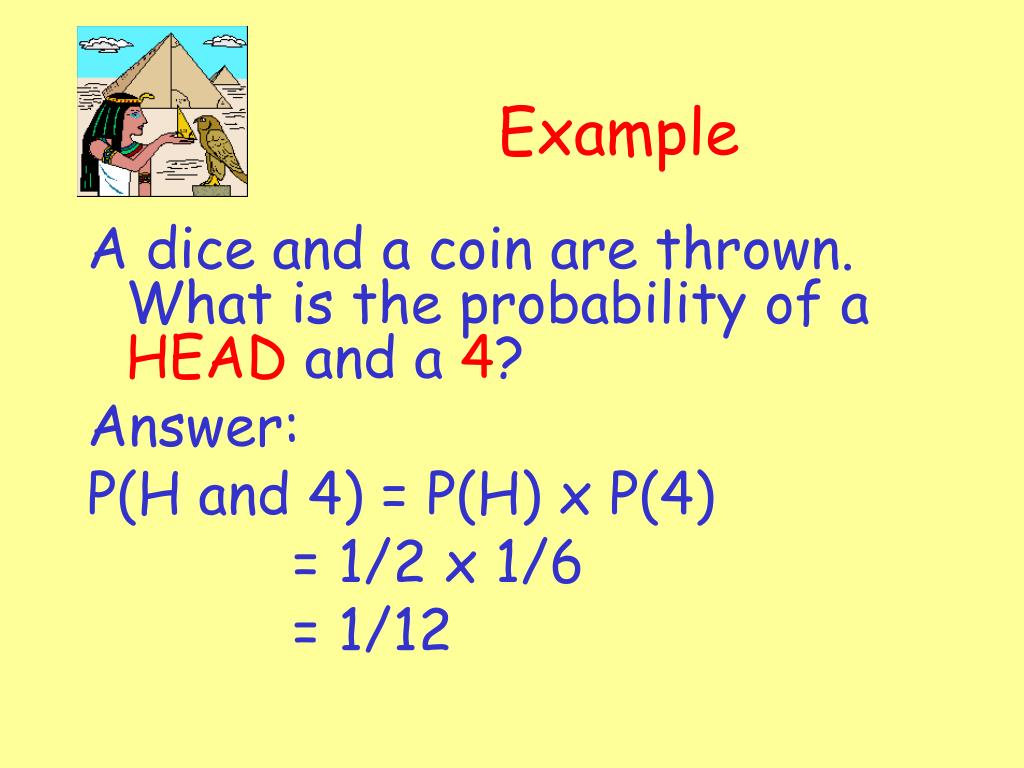 Example

A dice and a coin are thrown. What is the probability of a HEAD and a 4?

Answer:

P(H and 4) = P(H) x P(4)
= 1/2 x 1/6
= 1/12